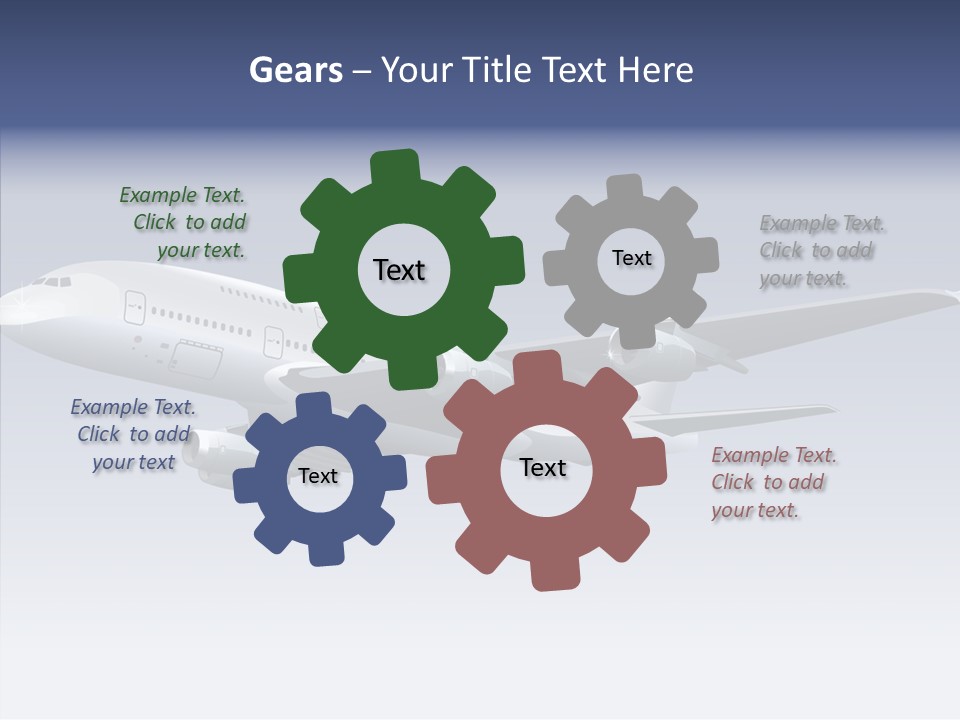 Gears – Your Title Text Here

Example Text. Click to add your text.

Text

Text

Example Text. Click to add your text.

Example Text. Click to add your text

Text

Text

Example Text. Click to add your text.